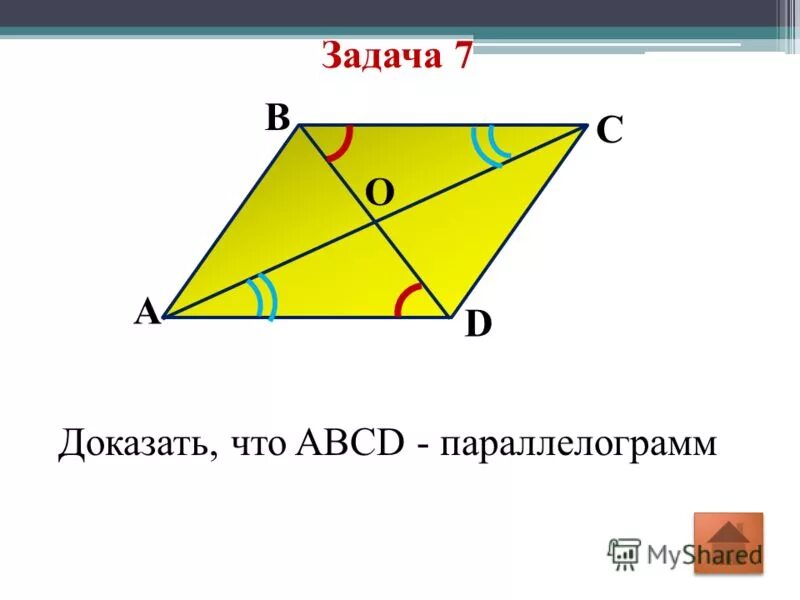 Задача 7

B
C
O
A
D

Доказать, что ABCD - параллелограмм

MyShared